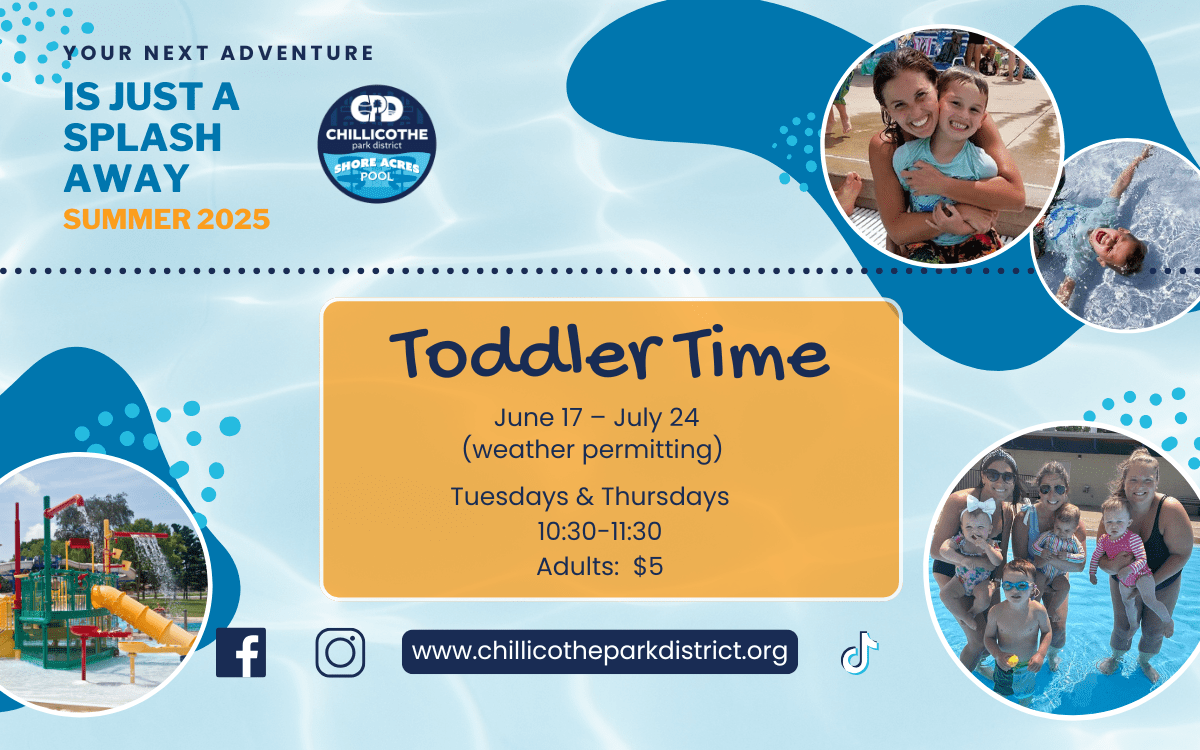 YOUR NEXT ADVENTURE
IS JUST A SPLASH AWAY
SUMMER 2025

CPD
CHILLICOTHE
park district
SHORE ACRES
POOL

Toddler Time

June 17 – July 24
(weather permitting)

Tuesdays & Thursdays
10:30-11:30
Adults: $5

www.chillicotheparkdistrict.org